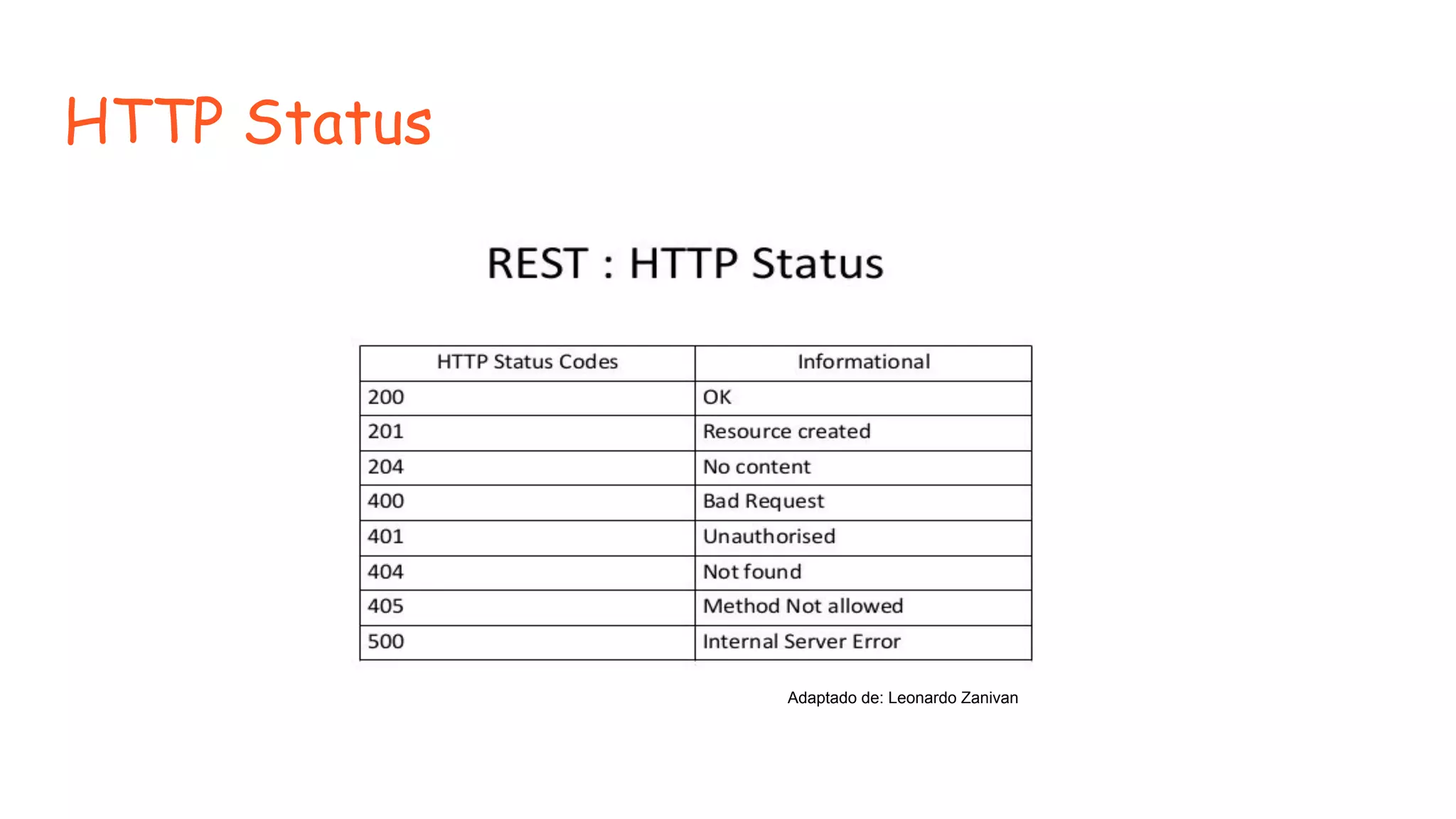 HTTP Status

REST : HTTP Status

| HTTP Status Codes | Informational |
|---|---|
| 200 | OK |
| 201 | Resource created |
| 204 | No content |
| 400 | Bad Request |
| 401 | Unauthorised |
| 404 | Not found |
| 405 | Method Not allowed |
| 500 | Internal Server Error |

Adaptado de: Leonardo Zanivan